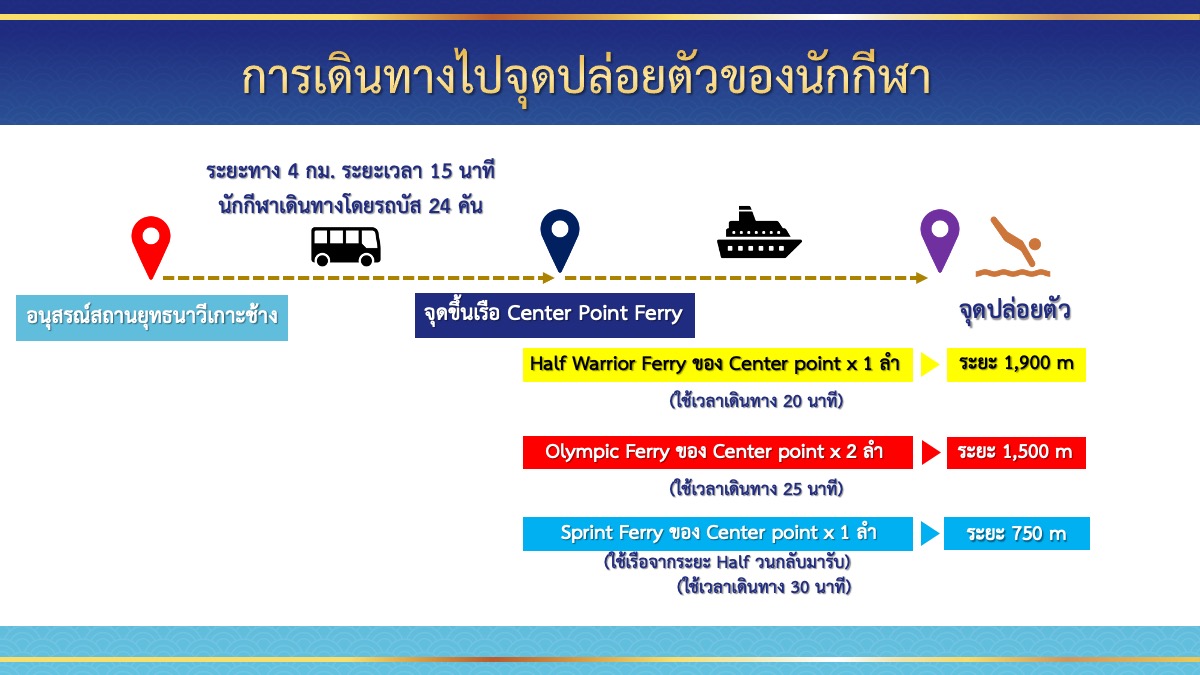 การเดินทางไปจุดปล่อยตัวของนักกีฬา

ระยะทาง 4 กม. ระยะเวลา 15 นาที
นักกีฬาเดินทางโดยรถบัส 24 คัน

อนุสรณ์สถานยุทธนาวีเกาะช้าง

จุดขึ้นเรือ Center Point Ferry

จุดปล่อยตัว

Half Warrior Ferry ของ Center point x 1 ลำ

ระยะ 1,900 m

(ใช้เวลาเดินทาง 20 นาที)

Olympic Ferry ของ Center point x 2 ลำ

ระยะ 1,500 m

(ใช้เวลาเดินทาง 25 นาที)

Sprint Ferry ของ Center point x 1 ลำ

ระยะ 750 m

(ใช้เรือจากระยะ Half วนกลับมารับ)
(ใช้เวลาเดินทาง 30 นาที)